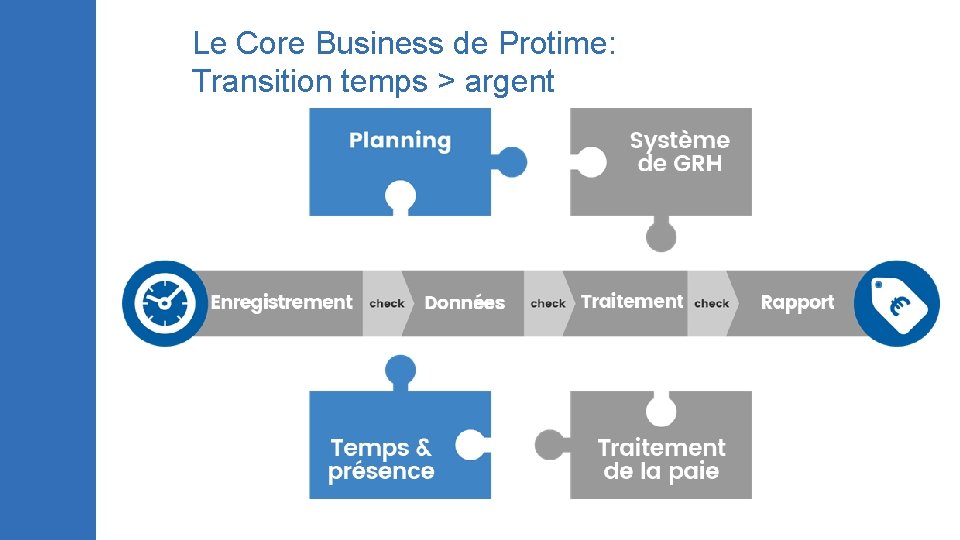 Le Core Business de Protime:
Transition temps > argent

Planning

Système de GRH

Enregistrement check Données check Traitement check Rapport

€

Temps & présence

Traitement de la paie